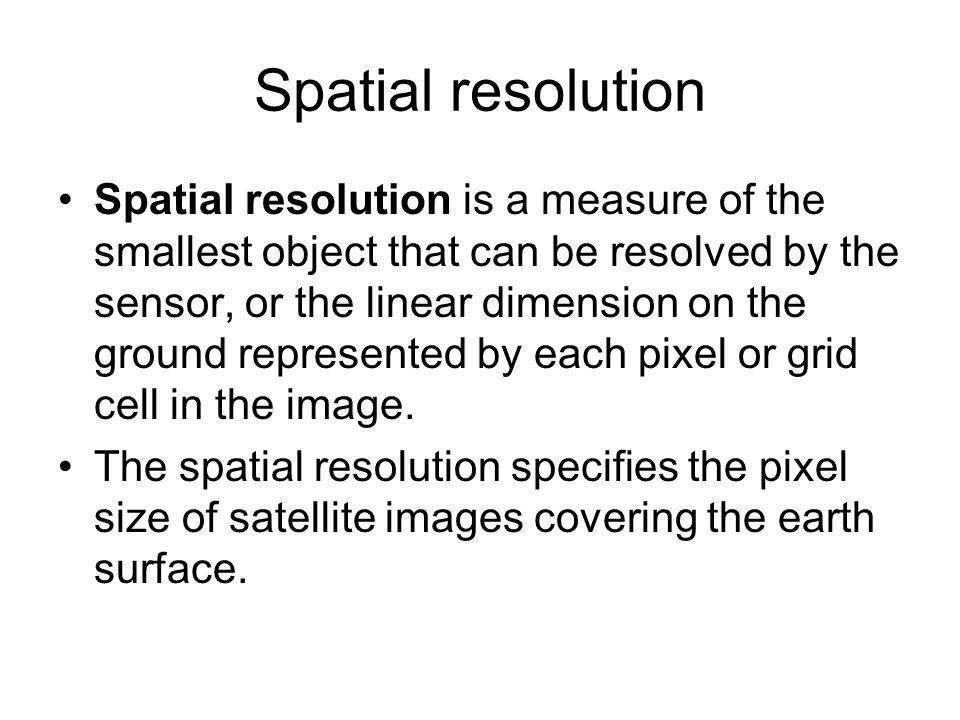 Spatial resolution

• Spatial resolution is a measure of the smallest object that can be resolved by the sensor, or the linear dimension on the ground represented by each pixel or grid cell in the image.

• The spatial resolution specifies the pixel size of satellite images covering the earth surface.